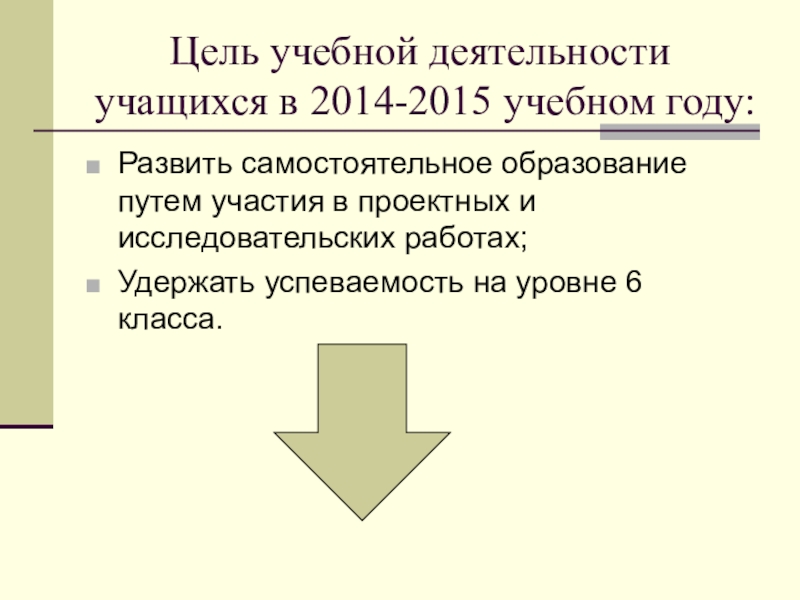 Цель учебной деятельности учащихся в 2014-2015 учебном году:

Развить самостоятельное образование путем участия в проектных и исследовательских работах;

Удержать успеваемость на уровне 6 класса.